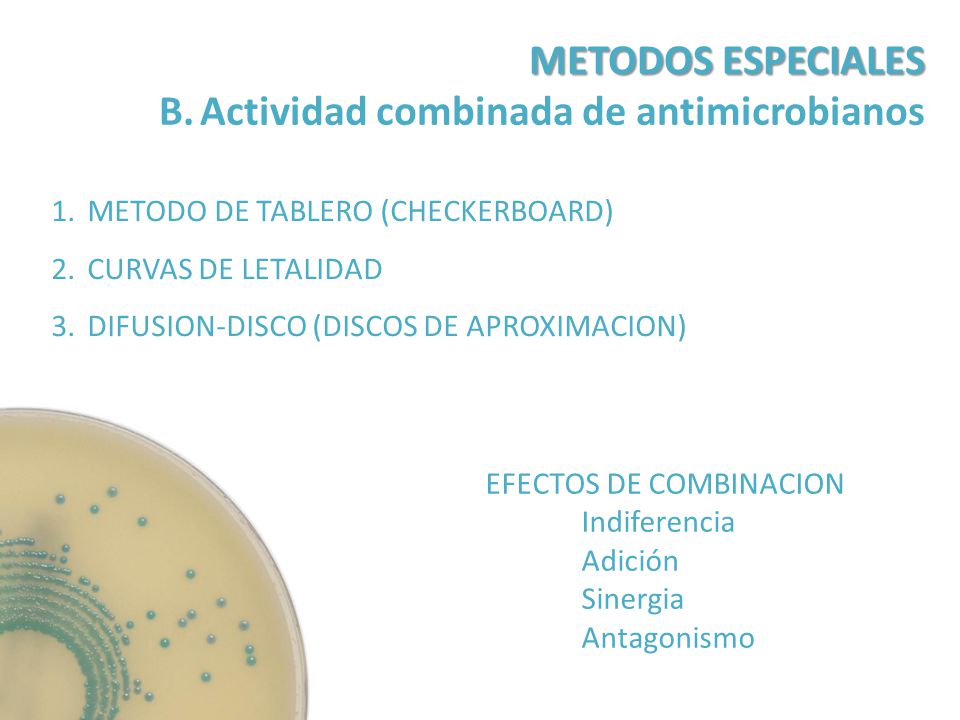 METODOS ESPECIALES
B. Actividad combinada de antimicrobianos

1. METODO DE TABLERO (CHECKERBOARD)
2. CURVAS DE LETALIDAD
3. DIFUSION-DISCO (DISCOS DE APROXIMACION)

EFECTOS DE COMBINACION
Indiferencia
Adición
Sinergia
Antagonismo